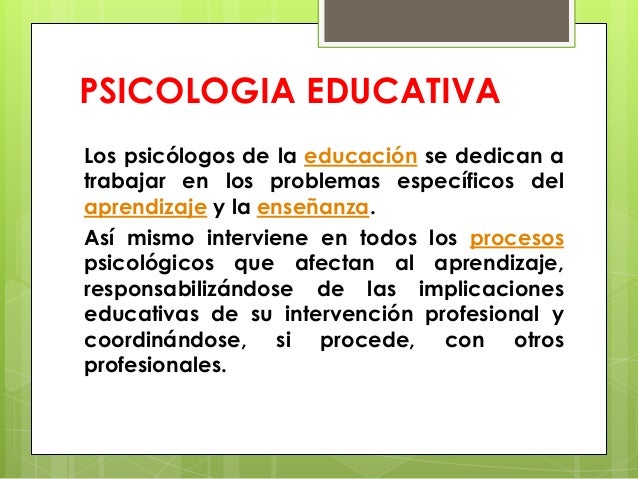 PSICOLOGIA EDUCATIVA

Los psicólogos de la educación se dedican a trabajar en los problemas específicos del aprendizaje y la enseñanza.

Así mismo interviene en todos los procesos psicológicos que afectan al aprendizaje, responsabilizándose de las implicaciones educativas de su intervención profesional y coordinándose, si procede, con otros profesionales.